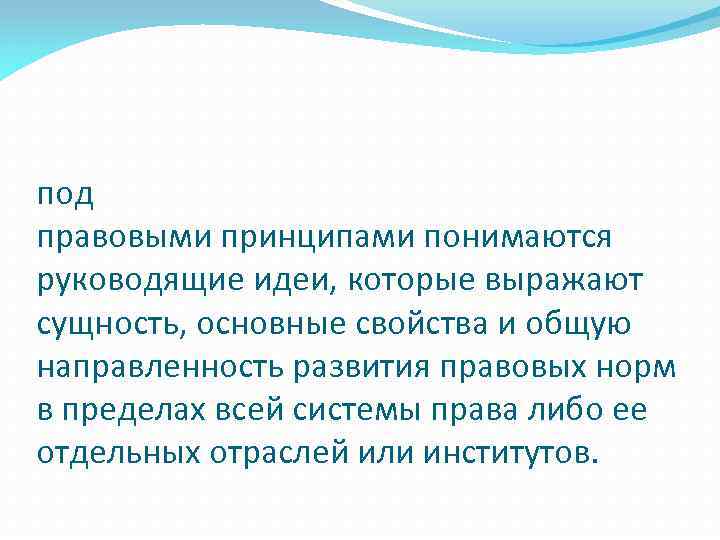 под
правовыми принципами понимаются руководящие идеи, которые выражают сущность, основные свойства и общую направленность развития правовых норм в пределах всей системы права либо ее отдельных отраслей или институтов.